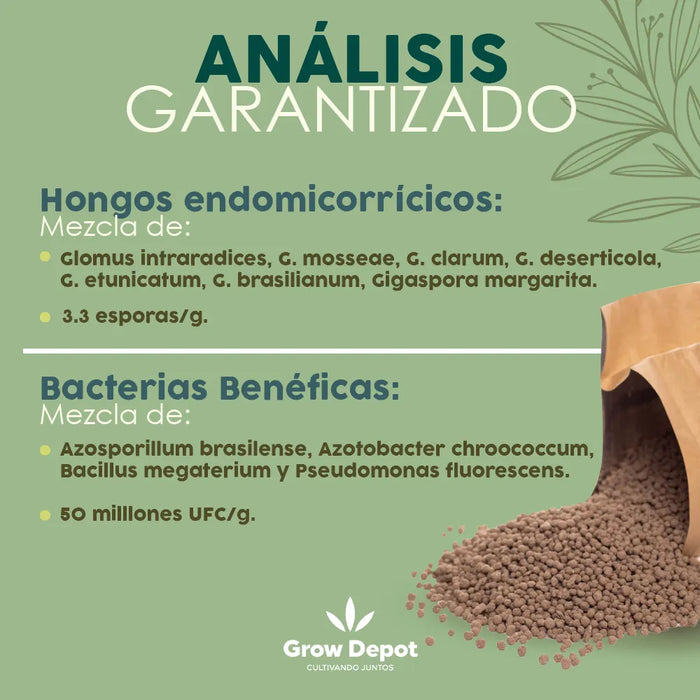 ANÁLISIS
GARANTIZADO

Hongos endomicorrícicos:
Mezcla de:

Glomus intraradices, G. mosseae, G. clarum, G. deserticola, G. etunicatum, G. brasilianum, Gigaspora margarita.

3.3 esporas/g.

Bacterias Benéficas:
Mezcla de:

Azosporillum brasilense, Azotobacter chroococcum, Bacillus megaterium y Pseudomonas fluorescens.

50 milllones UFC/g.

Grow Depot
CULTIVANDO JUNTOS